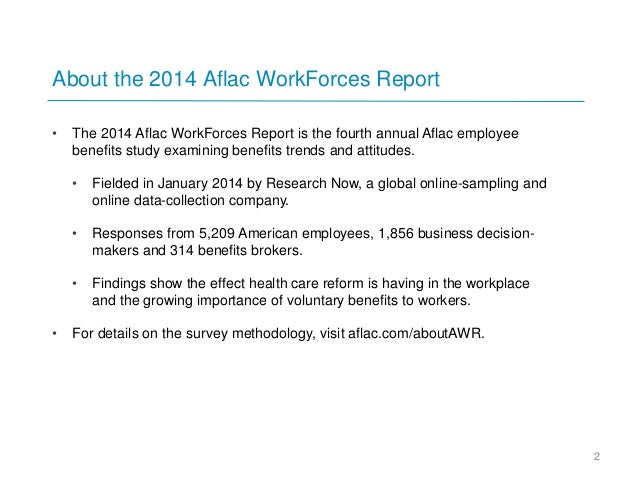 About the 2014 Aflac WorkForces Report

• The 2014 Aflac WorkForces Report is the fourth annual Aflac employee benefits study examining benefits trends and attitudes.

• Fielded in January 2014 by Research Now, a global online-sampling and online data-collection company.

• Responses from 5,209 American employees, 1,856 business decision-makers and 314 benefits brokers.

• Findings show the effect health care reform is having in the workplace and the growing importance of voluntary benefits to workers.

• For details on the survey methodology, visit aflac.com/aboutAWR.

2